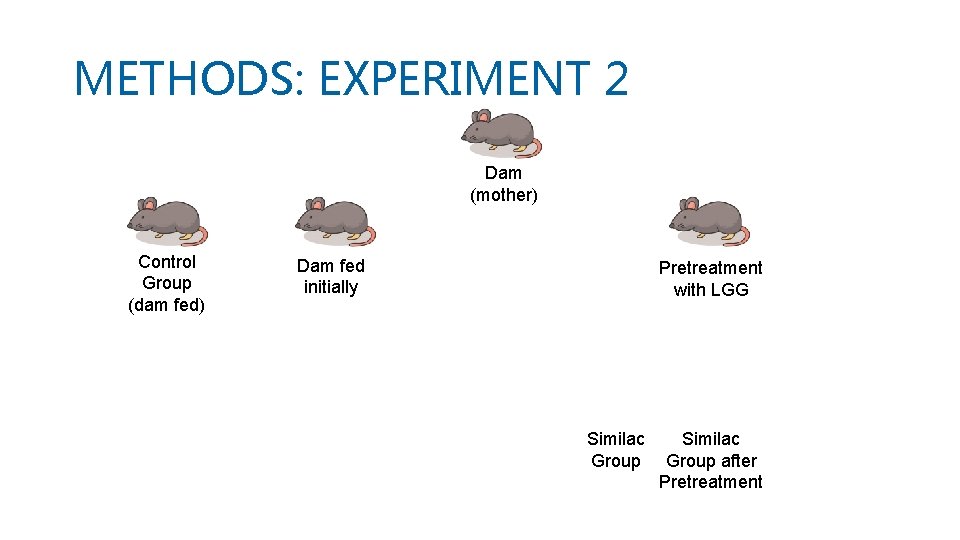 METHODS: EXPERIMENT 2

Dam (mother)

Control Group (dam fed)

Dam fed initially

Pretreatment with LGG

Similac Group

Similac Group after Pretreatment